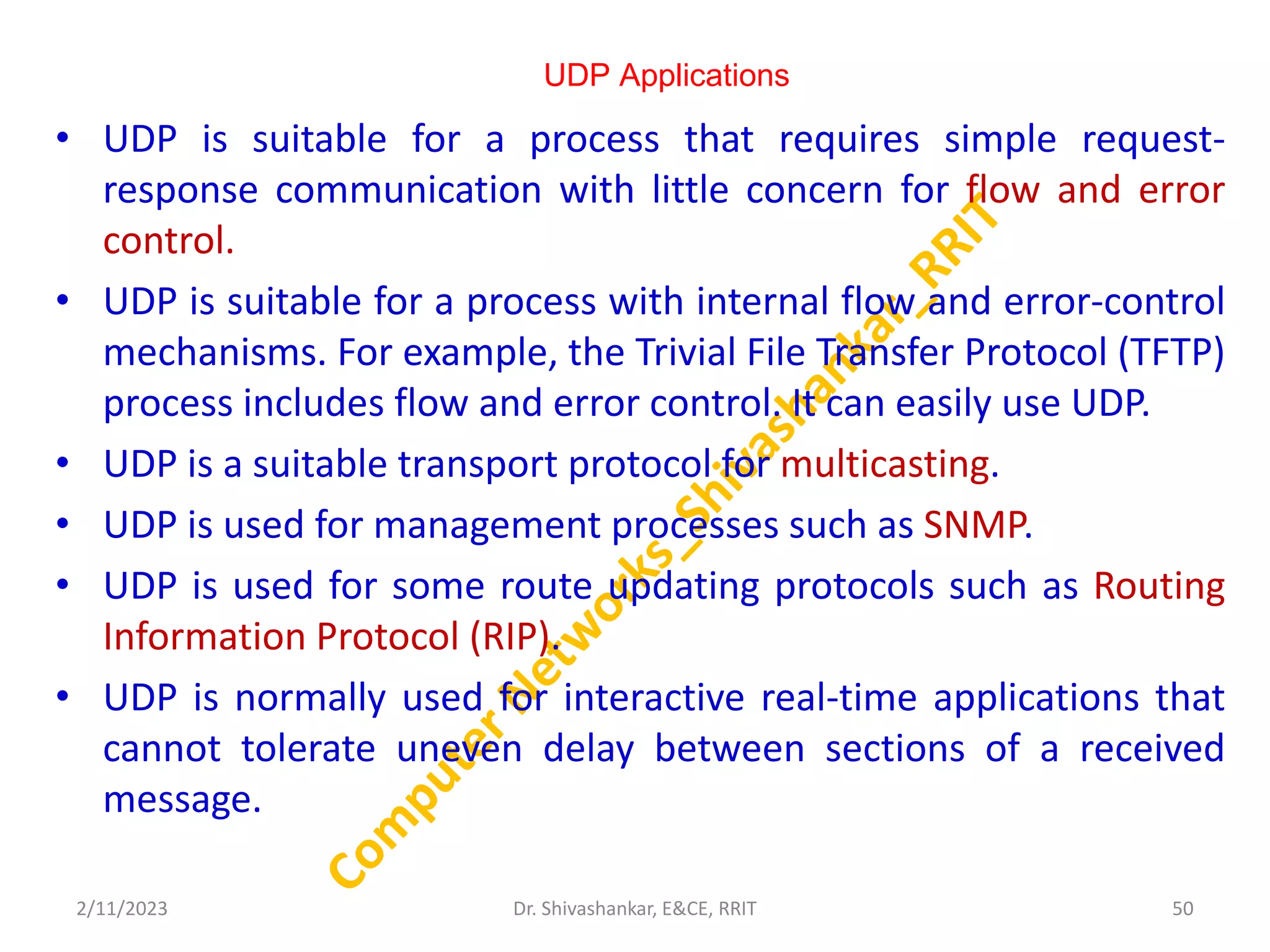 UDP Applications

• UDP is suitable for a process that requires simple request-response communication with little concern for flow and error control.

• UDP is suitable for a process with internal flow and error-control mechanisms. For example, the Trivial File Transfer Protocol (TFTP) process includes flow and error control. It can easily use UDP.

• UDP is a suitable transport protocol for multicasting.

• UDP is used for management processes such as SNMP.

• UDP is used for some route updating protocols such as Routing Information Protocol (RIP).

• UDP is normally used for interactive real-time applications that cannot tolerate uneven delay between sections of a received message.

Computer Networks_Shivashankar_RRIT

2/11/2023 Dr. Shivashankar, E&CE, RRIT 50